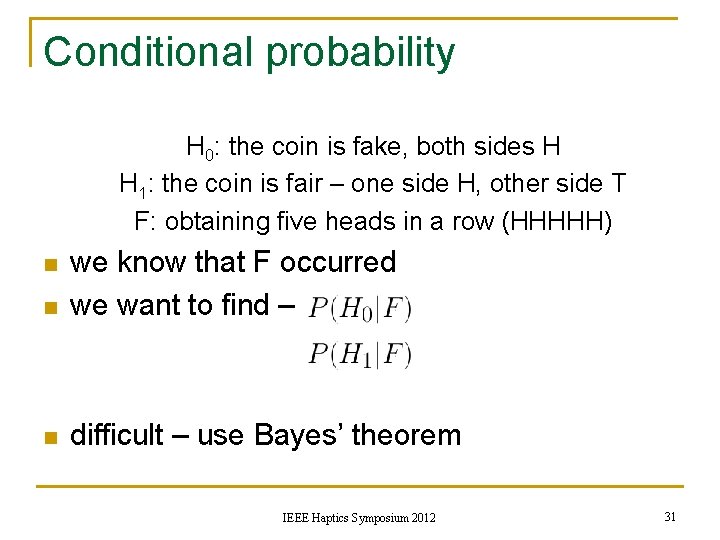 Conditional probability

$H_0$: the coin is fake, both sides H

$H_1$: the coin is fair – one side H, other side T

F: obtaining five heads in a row (HHHHH)

- we know that F occurred
- we want to find – $P(H_0|F)$

$P(H_1|F)$

- difficult – use Bayes' theorem

IEEE Haptics Symposium 2012

31